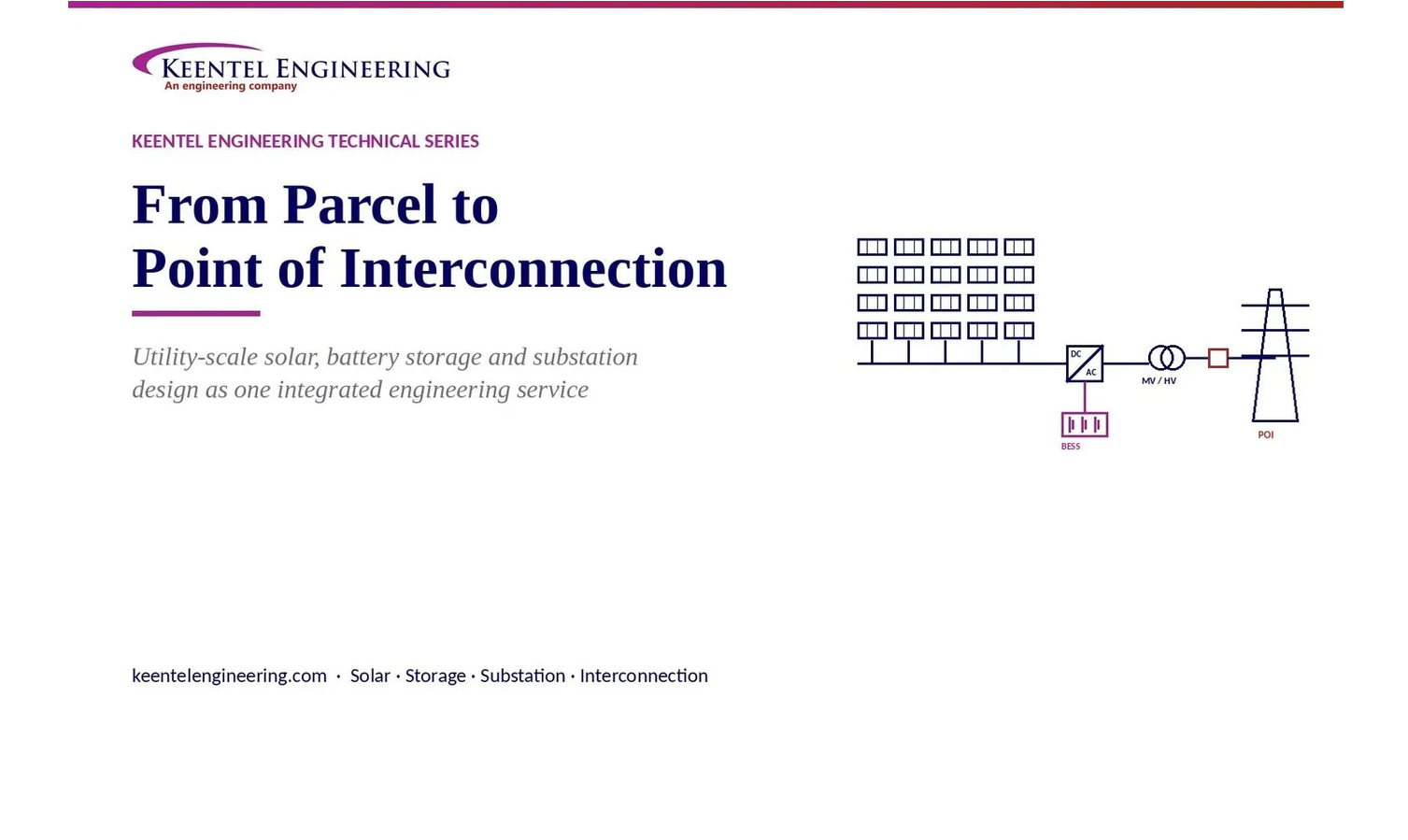 KEENTEL ENGINEERING
An engineering company

KEENTEL ENGINEERING TECHNICAL SERIES

From Parcel to
Point of Interconnection

Utility-scale solar, battery storage and substation design as one integrated engineering service

DC
AC
MV / HV
BESS
POI

keentelengineering.com · Solar · Storage · Substation · Interconnection